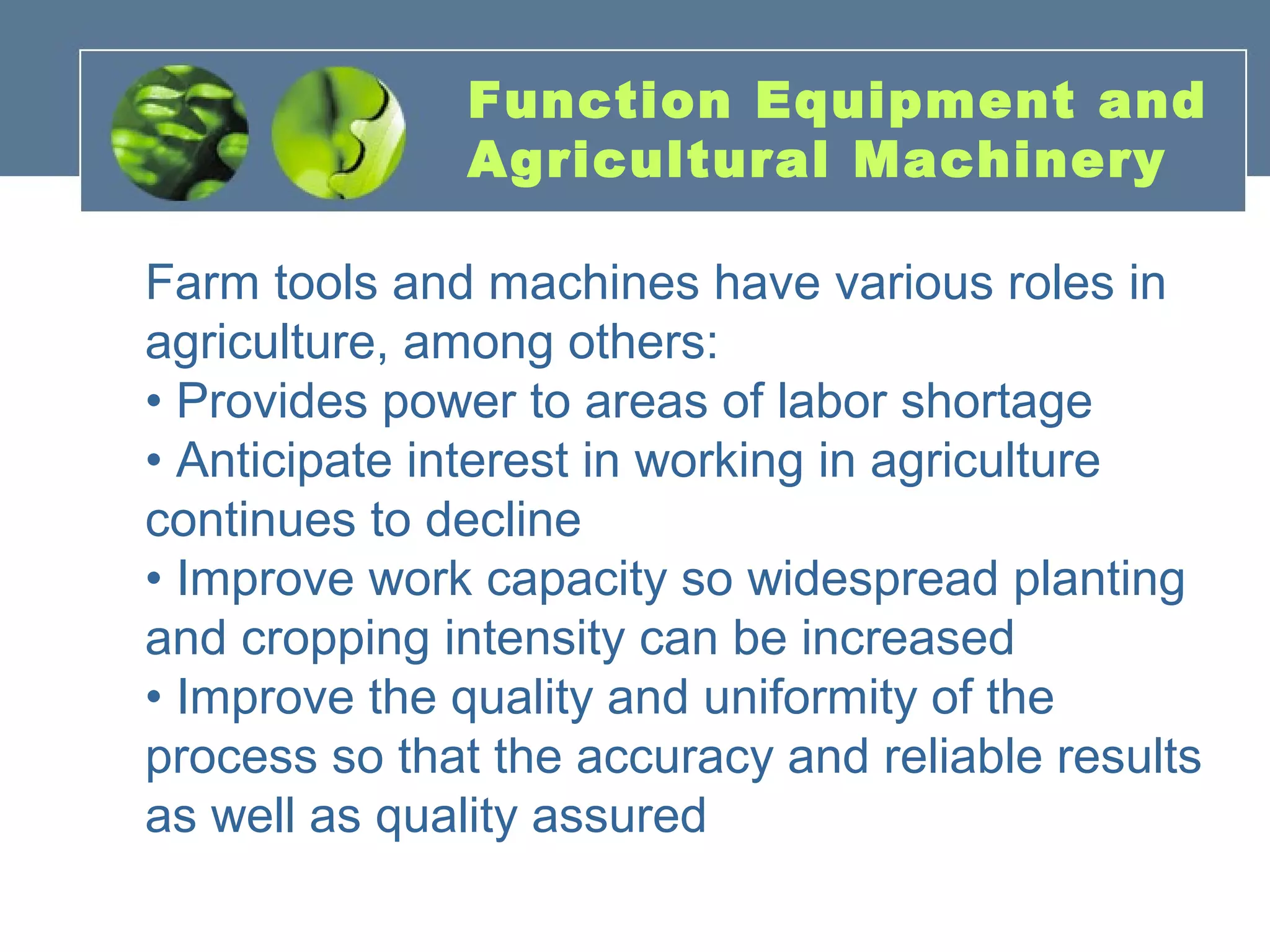 Function Equipment and Agricultural Machinery

Farm tools and machines have various roles in agriculture, among others:
• Provides power to areas of labor shortage
• Anticipate interest in working in agriculture continues to decline
• Improve work capacity so widespread planting and cropping intensity can be increased
• Improve the quality and uniformity of the process so that the accuracy and reliable results as well as quality assured